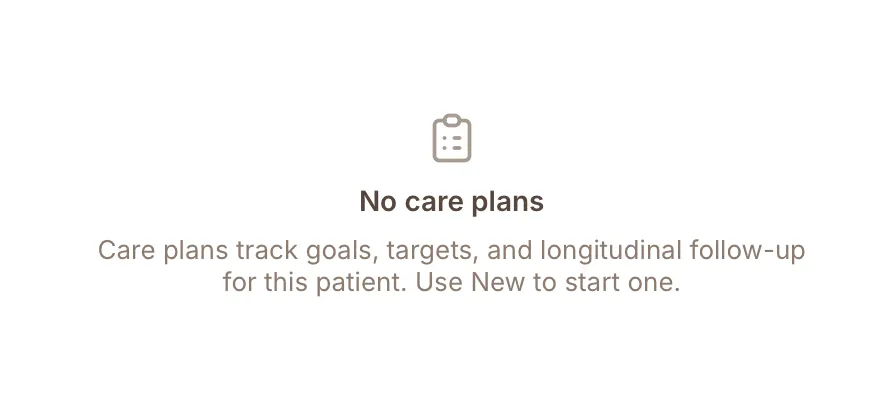 No care plans

Care plans track goals, targets, and longitudinal follow-up for this patient. Use New to start one.